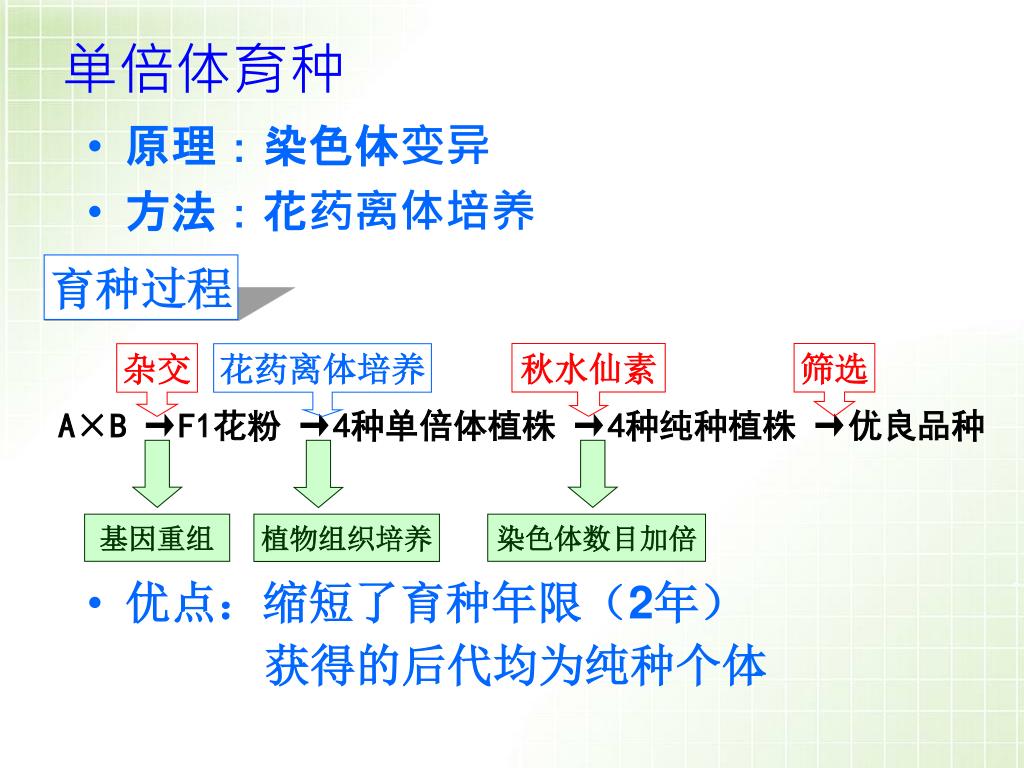 单倍体育种

• 原理：染色体变异
• 方法：花药离体培养

育种过程

杂交　花药离体培养　秋水仙素　筛选

A×B →F1花粉 →4种单倍体植株 →4种纯种植株 →优良品种

基因重组　植物组织培养　染色体数目加倍

• 优点：缩短了育种年限（2年）
获得的后代均为纯种个体